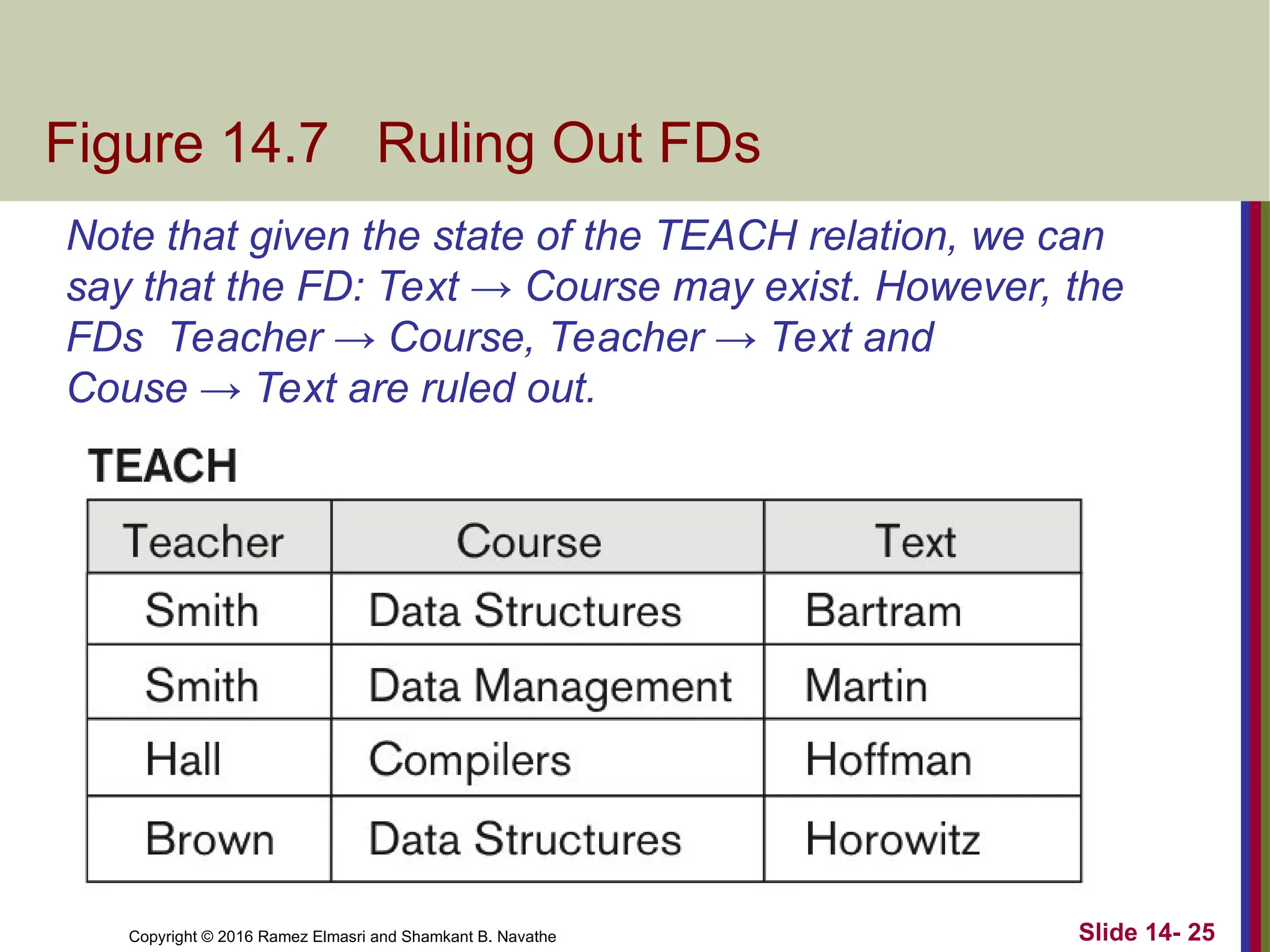 Figure 14.7 Ruling Out FDs

Note that given the state of the TEACH relation, we can say that the FD: Text → Course may exist. However, the FDs Teacher → Course, Teacher → Text and Couse → Text are ruled out.

TEACH

| Teacher | Course | Text |
|---|---|---|
| Smith | Data Structures | Bartram |
| Smith | Data Management | Martin |
| Hall | Compilers | Hoffman |
| Brown | Data Structures | Horowitz |

Copyright © 2016 Ramez Elmasri and Shamkant B. Navathe

Slide 14- 25